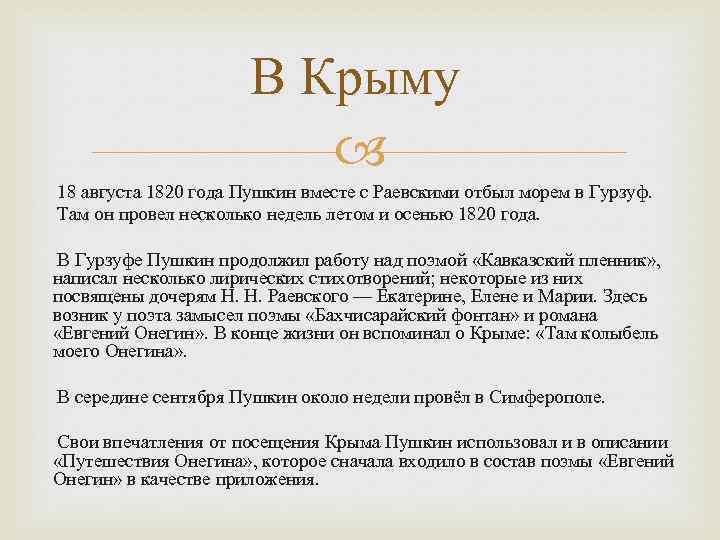 В Крыму

18 августа 1820 года Пушкин вместе с Раевскими отбыл морем в Гурзуф. Там он провел несколько недель летом и осенью 1820 года.

В Гурзуфе Пушкин продолжил работу над поэмой «Кавказский пленник», написал несколько лирических стихотворений; некоторые из них посвящены дочерям Н. Н. Раевского — Екатерине, Елене и Марии. Здесь возник у поэта замысел поэмы «Бахчисарайский фонтан» и романа «Евгений Онегин». В конце жизни он вспоминал о Крыме: «Там колыбель моего Онегина».

В середине сентября Пушкин около недели провёл в Симферополе.

Свои впечатления от посещения Крыма Пушкин использовал и в описании «Путешествия Онегина», которое сначала входило в состав поэмы «Евгений Онегин» в качестве приложения.